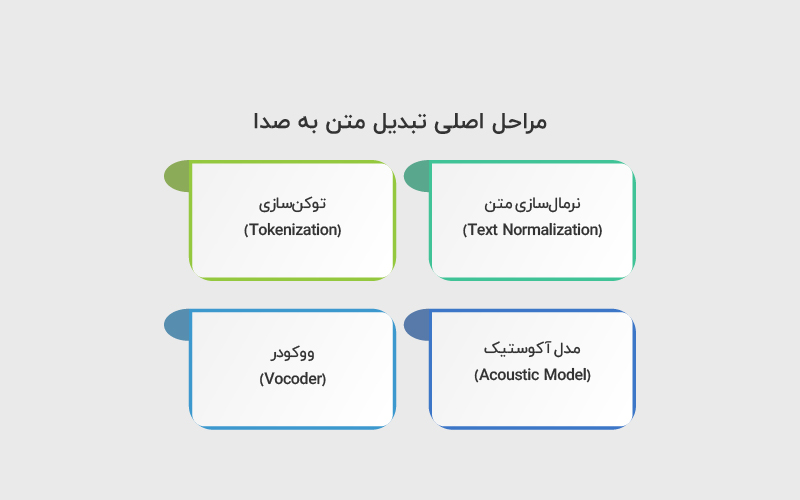 مراحل اصلی تبدیل متن به صدا

نرمال‌سازی متن
(Text Normalization)

توکن‌سازی
(Tokenization)

مدل آکوستیک
(Acoustic Model)

ووکودر
(Vocoder)